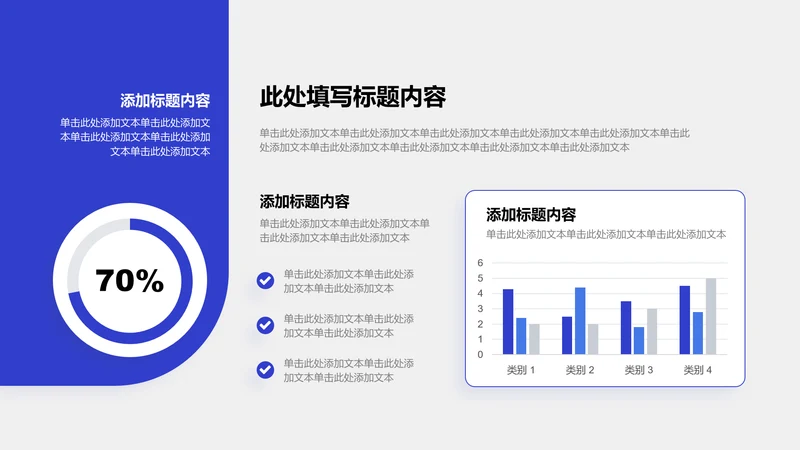 添加标题内容

单击此处添加文本单击此处添加文本单击此处添加文本单击此处添加文本单击此处添加文本

70%

此处填写标题内容

单击此处添加文本单击此处添加文本单击此处添加文本单击此处添加文本单击此处添加文本单击此处添加文本单击此处添加文本单击此处添加文本单击此处添加文本单击此处添加文本

添加标题内容

单击此处添加文本单击此处添加文本单击此处添加文本单击此处添加文本

单击此处添加文本单击此处添加文本单击此处添加文本

单击此处添加文本单击此处添加文本单击此处添加文本

单击此处添加文本单击此处添加文本单击此处添加文本

添加标题内容

单击此处添加文本单击此处添加文本单击此处添加文本

6
5
4
3
2
1
0

类别 1　类别 2　类别 3　类别 4